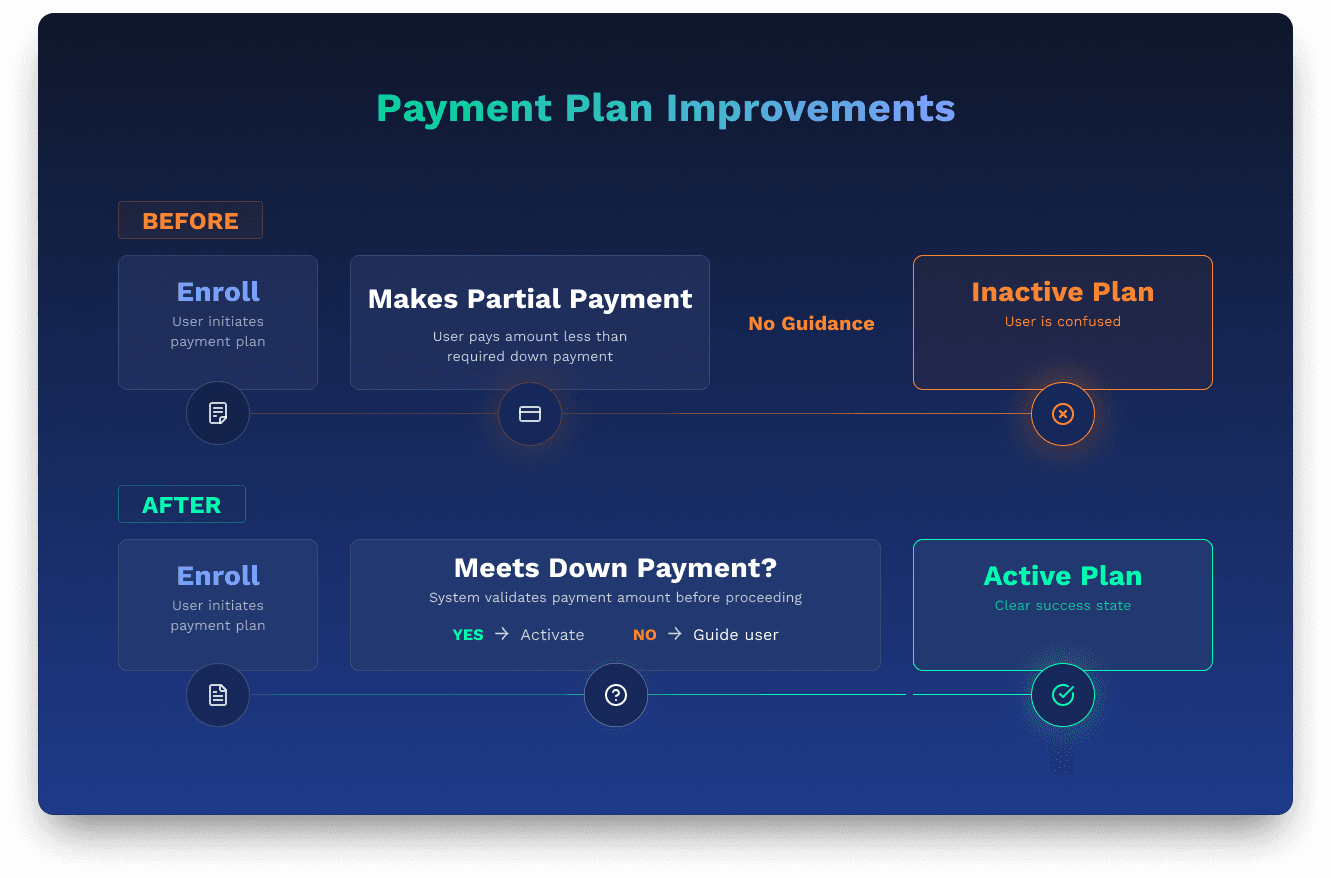 Payment Plan Improvements

BEFORE

Enroll
User initiates payment plan

Makes Partial Payment
User pays amount less than required down payment

No Guidance

Inactive Plan
User is confused

AFTER

Enroll
User initiates payment plan

Meets Down Payment?
System validates payment amount before proceeding

YES → Activate NO → Guide user

Active Plan
Clear success state